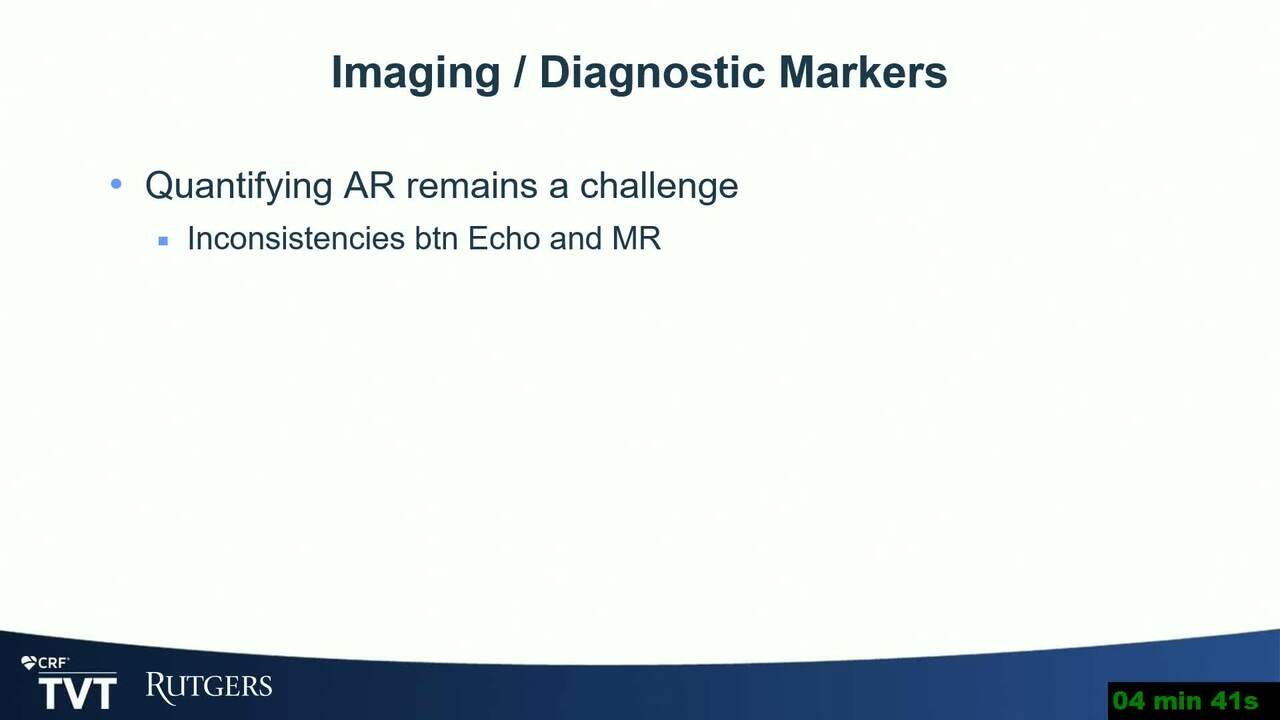 Imaging / Diagnostic Markers

• Quantifying AR remains a challenge
▪ Inconsistencies btn Echo and MR

CRF TVT RUTGERS

04 min 41s